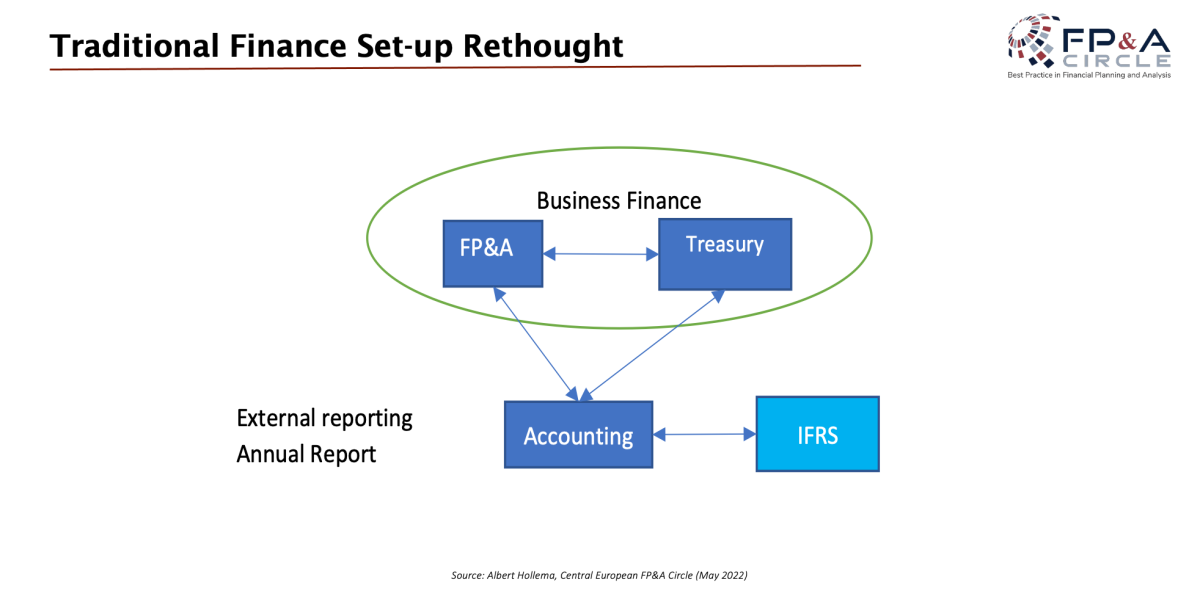 Traditional Finance Set-up Rethought

FP&A CIRCLE
Best Practice in Financial Planning and Analysis

Business Finance

FP&A

Treasury

External reporting
Annual Report

Accounting

IFRS

Source: Albert Hollema, Central European FP&A Circle (May 2022)